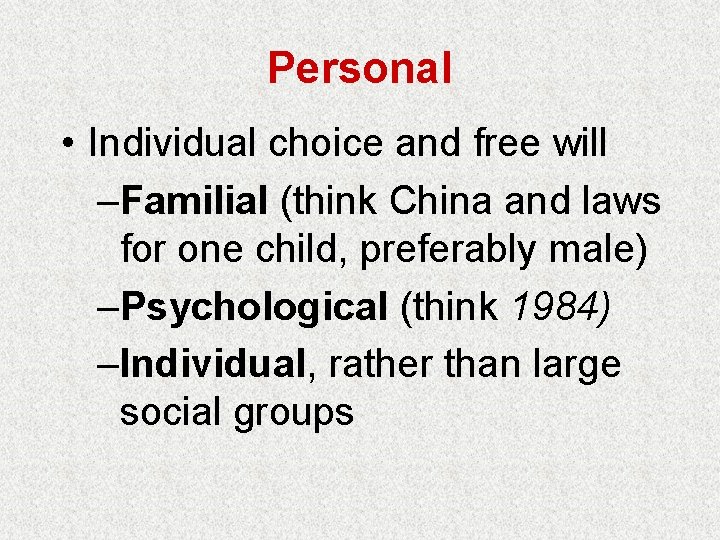 Personal

• Individual choice and free will

–Familial (think China and laws for one child, preferably male)

–Psychological (think 1984)

–Individual, rather than large social groups